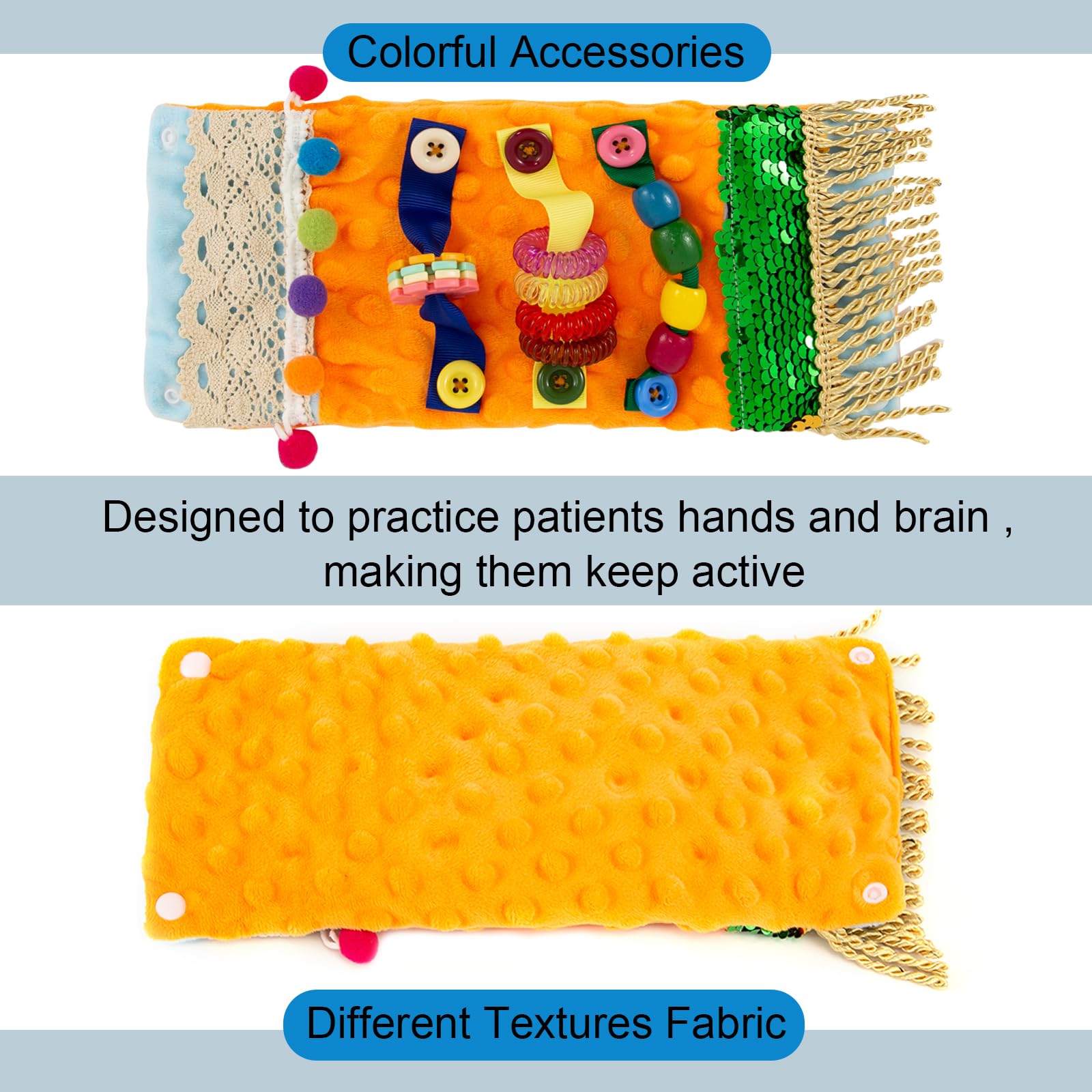 Colorful Accessories

Designed to practice patients hands and brain , making them keep active

Different Textures Fabric